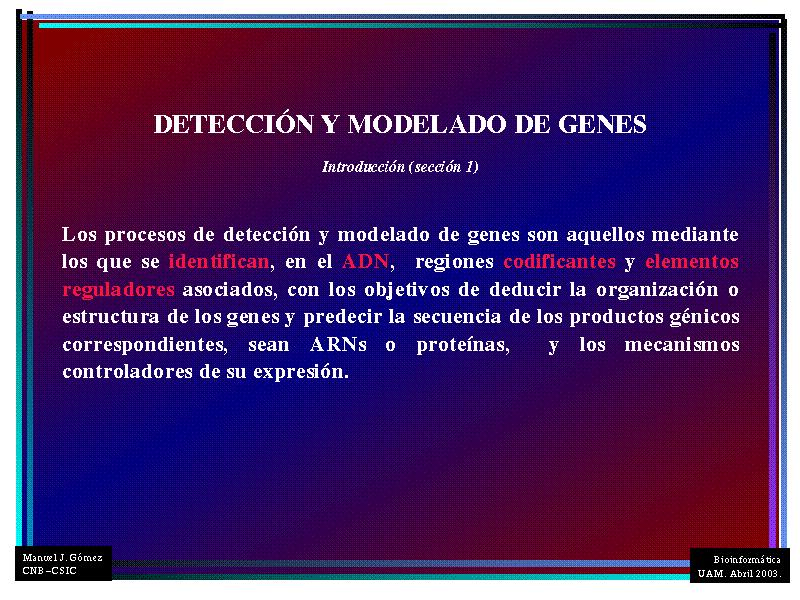 DETECCIÓN Y MODELADO DE GENES

Introducción (sección 1)

Los procesos de detección y modelado de genes son aquellos mediante los que se identifican, en el ADN, regiones codificantes y elementos reguladores asociados, con los objetivos de deducir la organización o estructura de los genes y predecir la secuencia de los productos génicos correspondientes, sean ARNs o proteínas, y los mecanismos controladores de su expresión.

Manuel J. Gómez
CNB –CSIC

Bioinformática
UAM. Abril 2003.